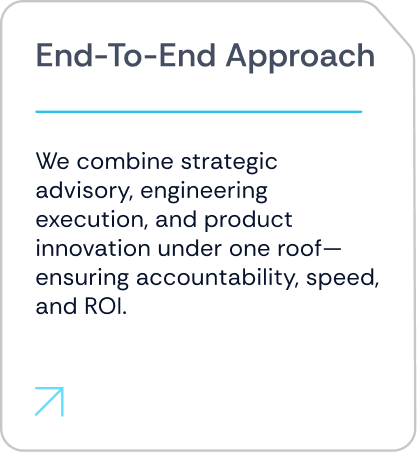 End-To-End Approach

We combine strategic advisory, engineering execution, and product innovation under one roof—ensuring accountability, speed, and ROI.